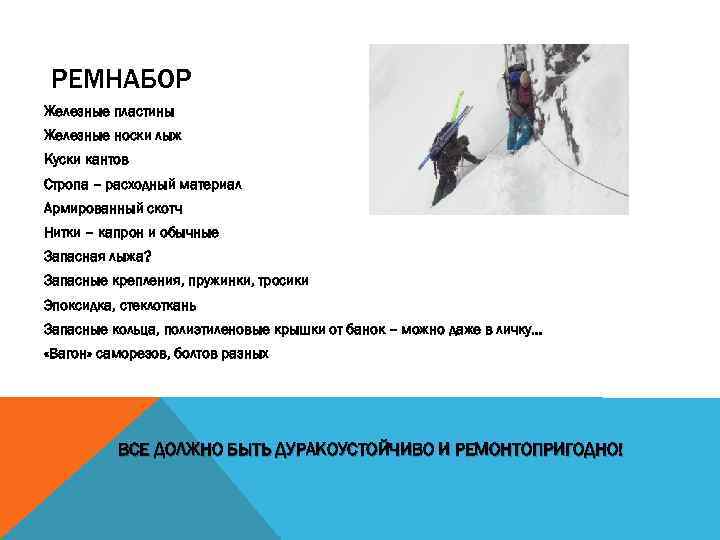 РЕМНАБОР

Железные пластины

Железные носки лыж

Куски кантов

Стропа – расходный материал

Армированный скотч

Нитки – капрон и обычные

Запасная лыжа?

Запасные крепления, пружинки, тросики

Эпоксидка, стеклоткань

Запасные кольца, полиэтиленовые крышки от банок – можно даже в личку…

«Вагон» саморезов, болтов разных

ВСЕ ДОЛЖНО БЫТЬ ДУРАКОУСТОЙЧИВО И РЕМОНТОПРИГОДНО!